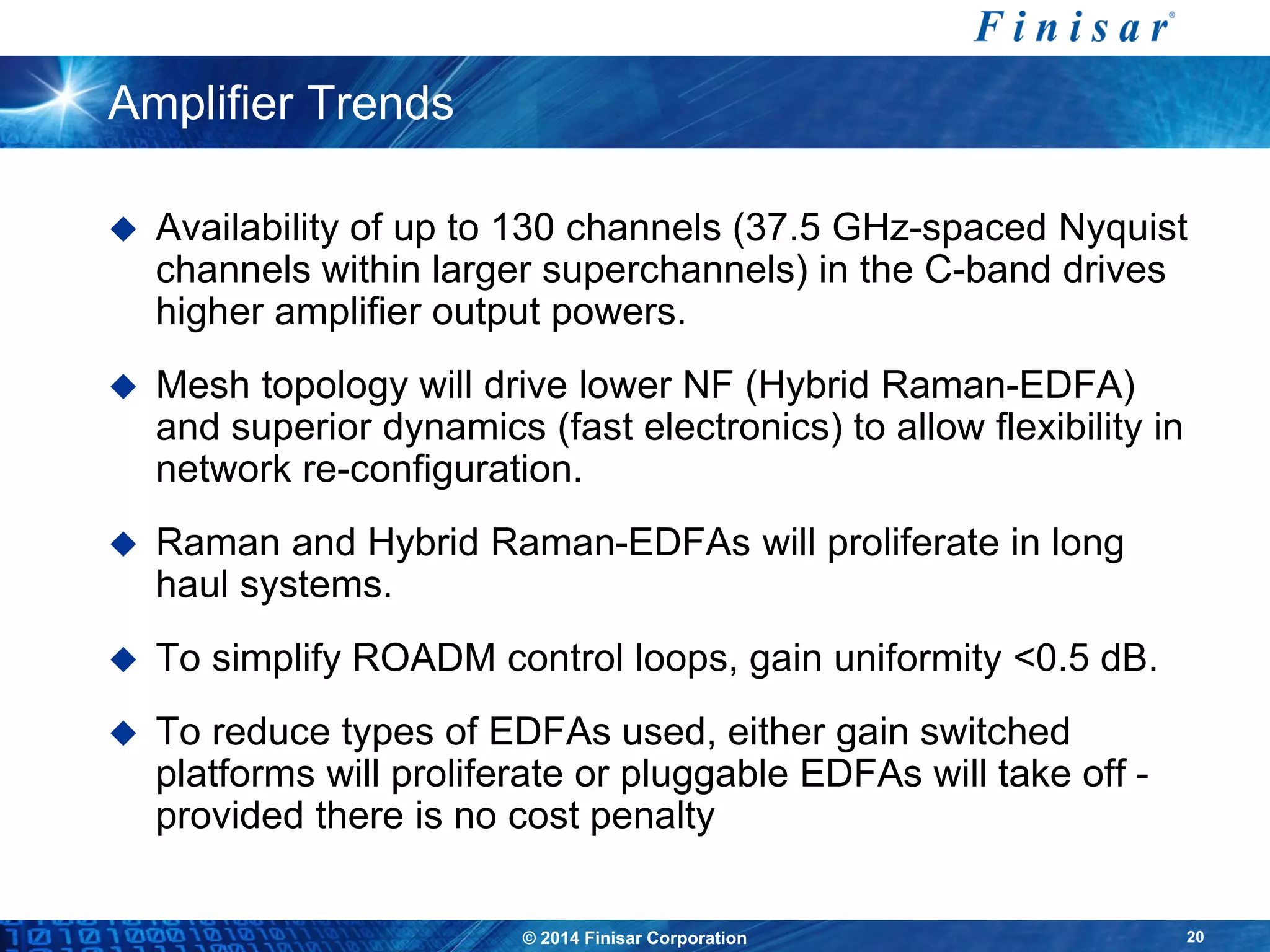 Finisar®

Amplifier Trends

◆ Availability of up to 130 channels (37.5 GHz-spaced Nyquist channels within larger superchannels) in the C-band drives higher amplifier output powers.

◆ Mesh topology will drive lower NF (Hybrid Raman-EDFA) and superior dynamics (fast electronics) to allow flexibility in network re-configuration.

◆ Raman and Hybrid Raman-EDFAs will proliferate in long haul systems.

◆ To simplify ROADM control loops, gain uniformity <0.5 dB.

◆ To reduce types of EDFAs used, either gain switched platforms will proliferate or pluggable EDFAs will take off - provided there is no cost penalty

© 2014 Finisar Corporation

20